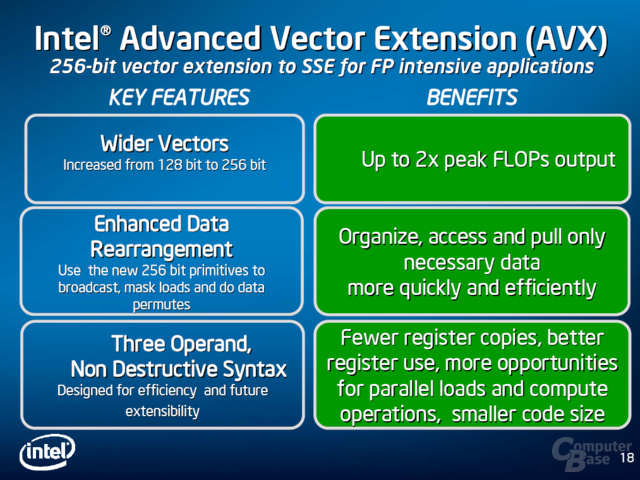 Intel® Advanced Vector Extension (AVX)
256-bit vector extension to SSE for FP intensive applications

KEY FEATURES

Wider Vectors
Increased from 128 bit to 256 bit

Enhanced Data Rearrangement
Use the new 256 bit primitives to broadcast, mask loads and do data permutes

Three Operand, Non Destructive Syntax
Designed for efficiency and future extensibility

BENEFITS

Up to 2x peak FLOPs output

Organize, access and pull only necessary data more quickly and efficiently

Fewer register copies, better register use, more opportunities for parallel loads and compute operations, smaller code size

intel

Computer Base

18